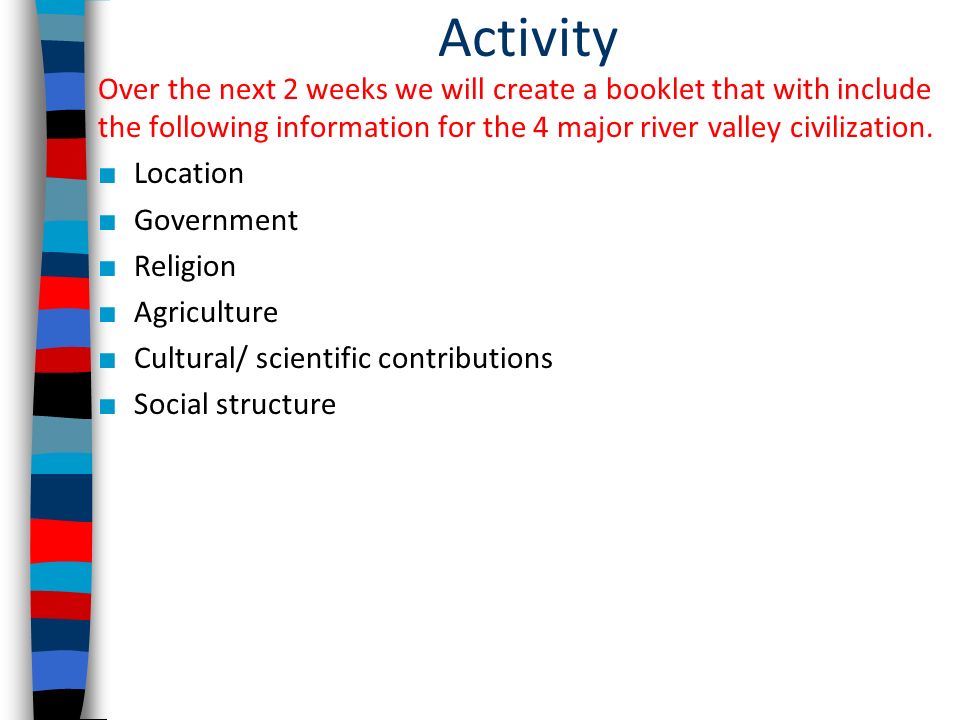 Activity

Over the next 2 weeks we will create a booklet that with include the following information for the 4 major river valley civilization.

- Location
- Government
- Religion
- Agriculture
- Cultural/ scientific contributions
- Social structure